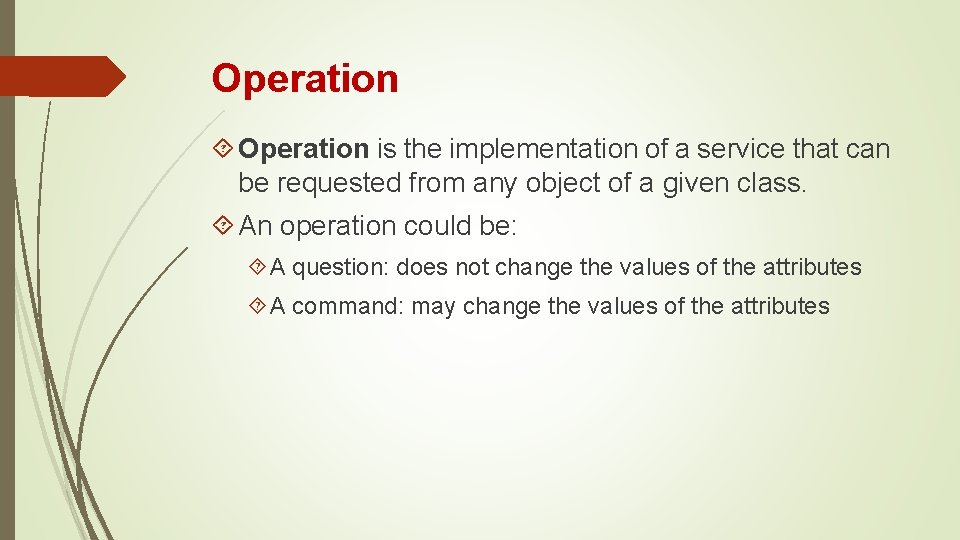 Operation

Operation is the implementation of a service that can be requested from any object of a given class.

An operation could be:

A question: does not change the values of the attributes

A command: may change the values of the attributes